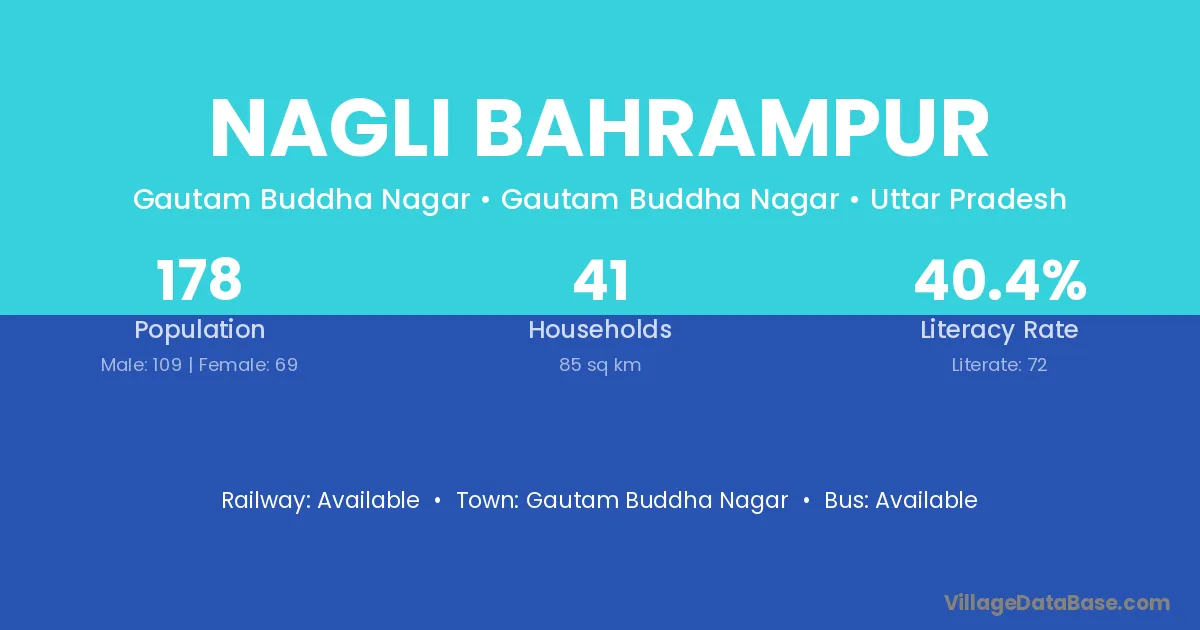 NAGLI BAHRAMPUR

Gautam Buddha Nagar • Gautam Buddha Nagar • Uttar Pradesh

178
Population
Male: 109 | Female: 69

41
Households
85 sq km

40.4%
Literacy Rate
Literate: 72

Railway: Available • Town: Gautam Buddha Nagar • Bus: Available

VillageDataBase.com